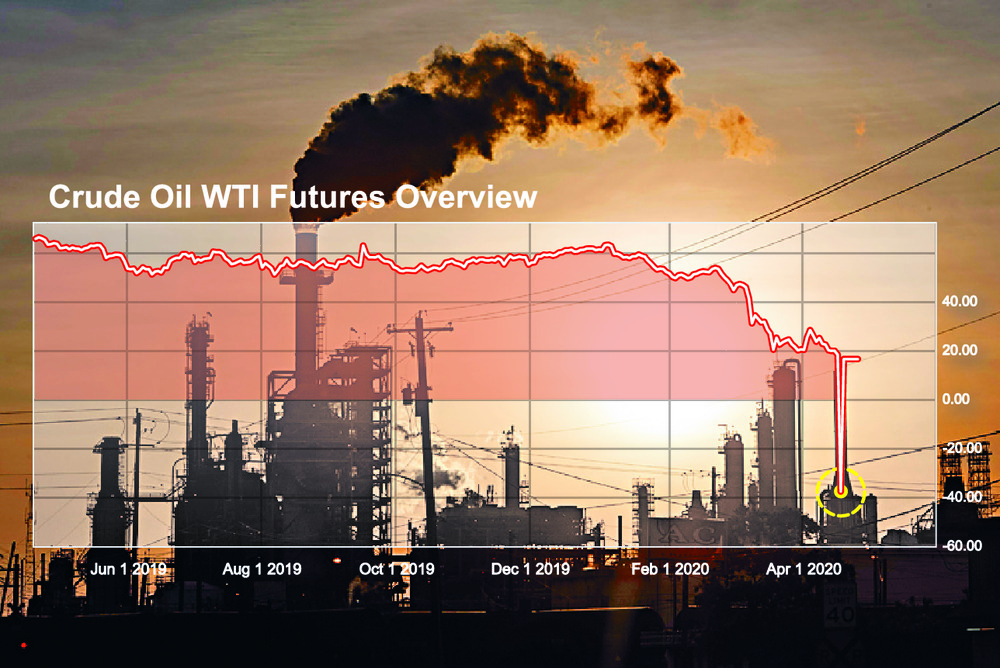 Crude Oil WTI Futures Overview

40.00
20.00
0.00
-20.00
-40.00
-60.00

Jun 1 2019
Aug 1 2019
Oct 1 2019
Dec 1 2019
Feb 1 2020
Apr 1 2020

40